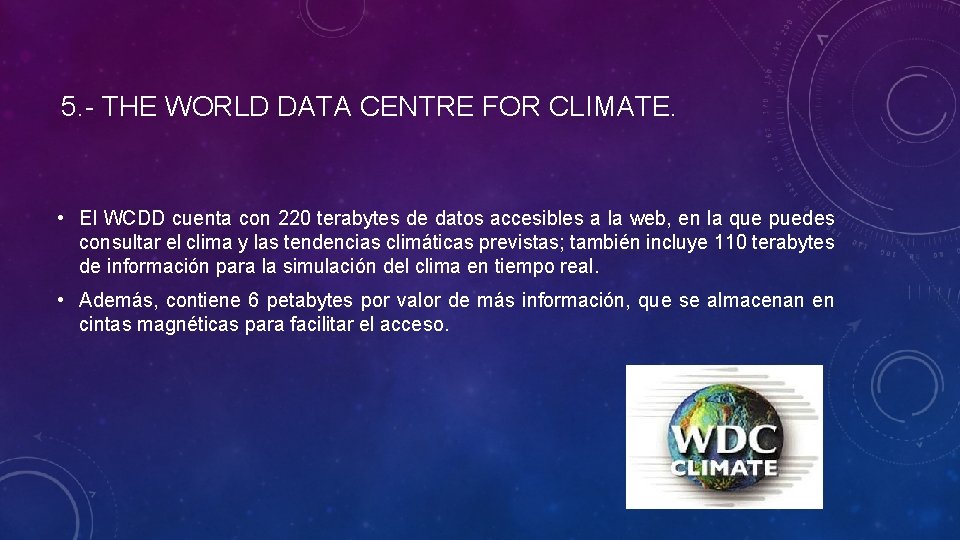 5.- THE WORLD DATA CENTRE FOR CLIMATE.

• El WCDD cuenta con 220 terabytes de datos accesibles a la web, en la que puedes consultar el clima y las tendencias climáticas previstas; también incluye 110 terabytes de información para la simulación del clima en tiempo real.

• Además, contiene 6 petabytes por valor de más información, que se almacenan en cintas magnéticas para facilitar el acceso.

WDC
CLIMATE